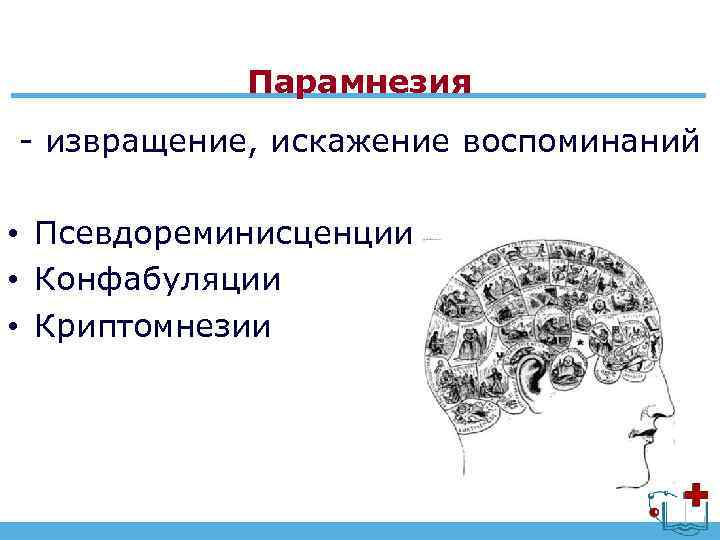 Парамнезия

- извращение, искажение воспоминаний

• Псевдореминисценции
• Конфабуляции
• Криптомнезии